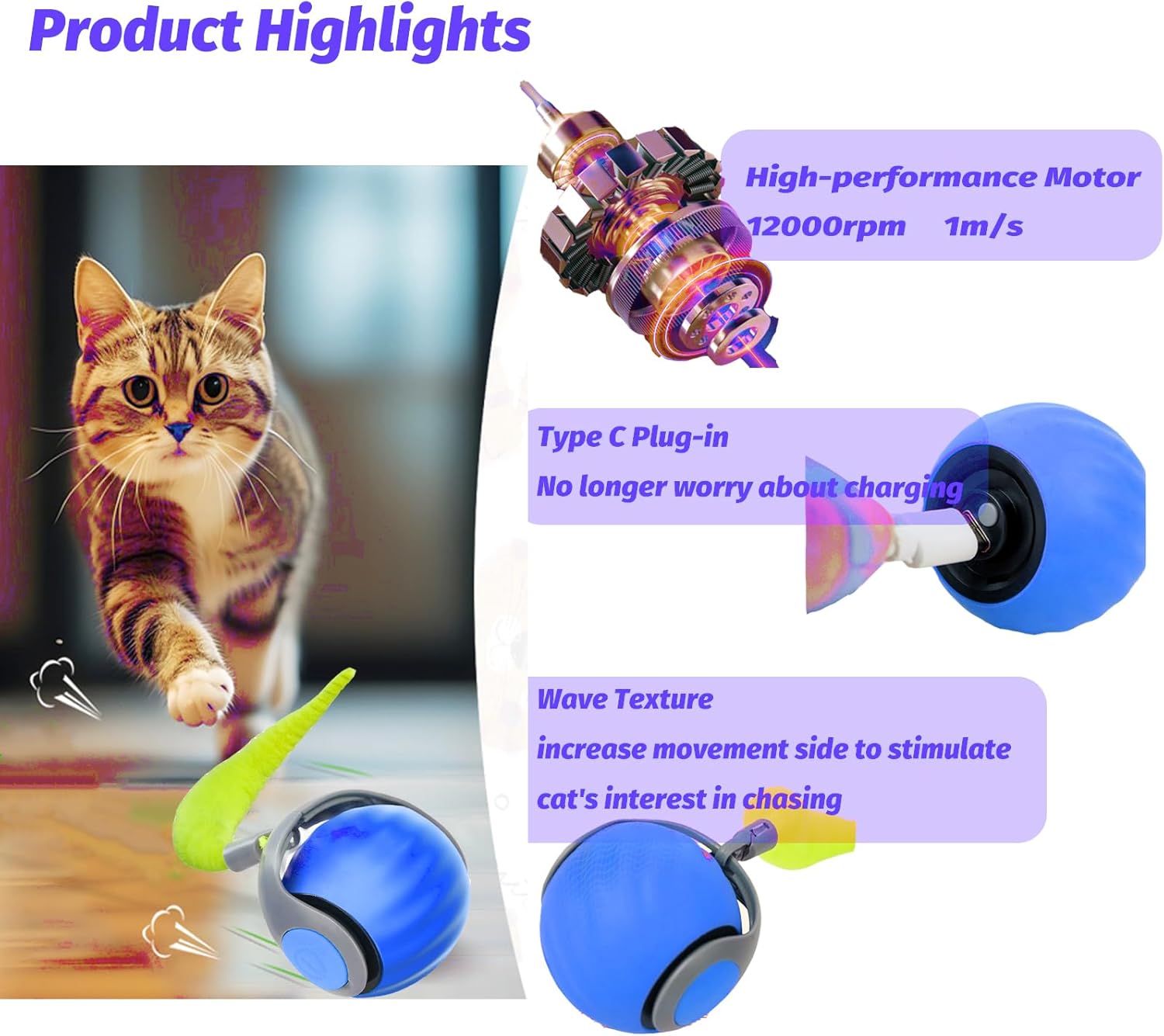 Product Highlights

High-performance Motor
12000rpm 1m/s

Type C Plug-in
No longer worry about charging

Wave Texture
increase movement side to stimulate
cat's interest in chasing